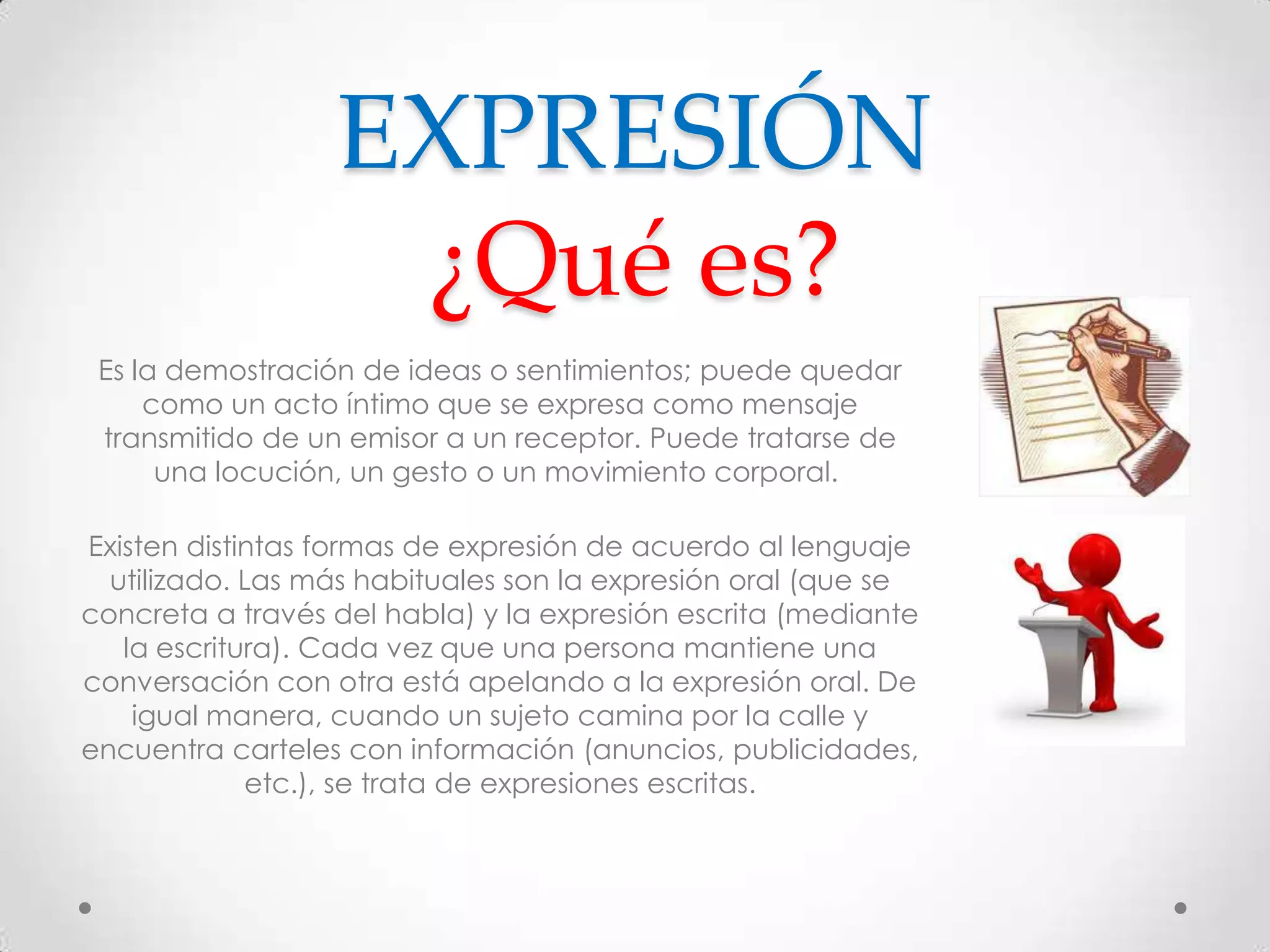 EXPRESIÓN

¿Qué es?

Es la demostración de ideas o sentimientos; puede quedar como un acto íntimo que se expresa como mensaje transmitido de un emisor a un receptor. Puede tratarse de una locución, un gesto o un movimiento corporal.

Existen distintas formas de expresión de acuerdo al lenguaje utilizado. Las más habituales son la expresión oral (que se concreta a través del habla) y la expresión escrita (mediante la escritura). Cada vez que una persona mantiene una conversación con otra está apelando a la expresión oral. De igual manera, cuando un sujeto camina por la calle y encuentra carteles con información (anuncios, publicidades, etc.), se trata de expresiones escritas.